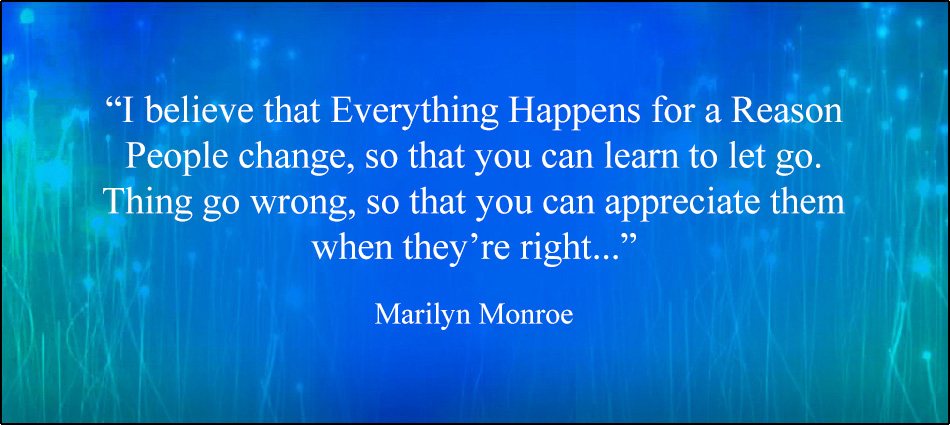 “I believe that Everything Happens for a Reason
People change, so that you can learn to let go.
Thing go wrong, so that you can appreciate them when they’re right...”

Marilyn Monroe